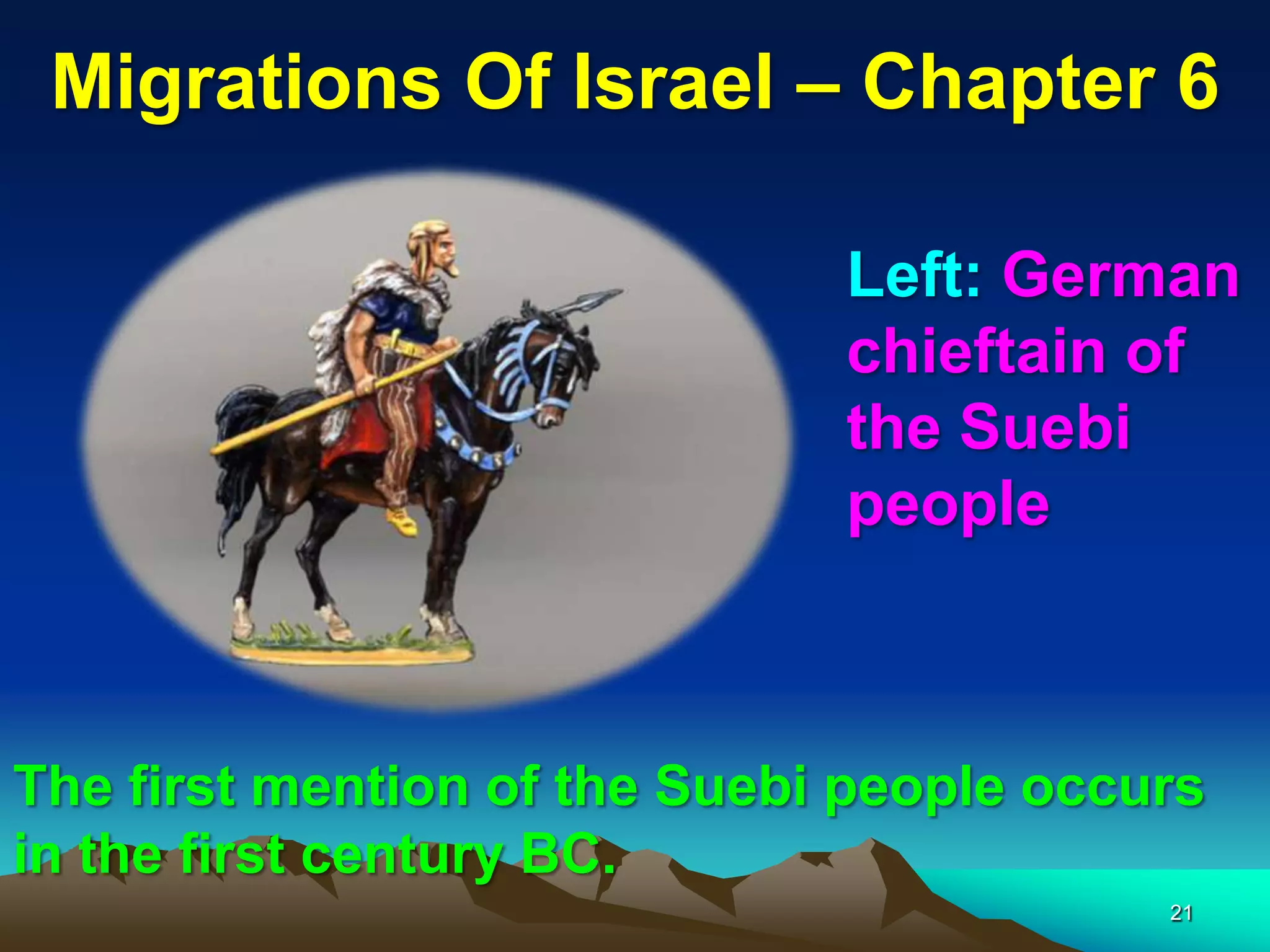 Migrations Of Israel – Chapter 6

Left: German chieftain of the Suebi people

The first mention of the Suebi people occurs in the first century BC.

21